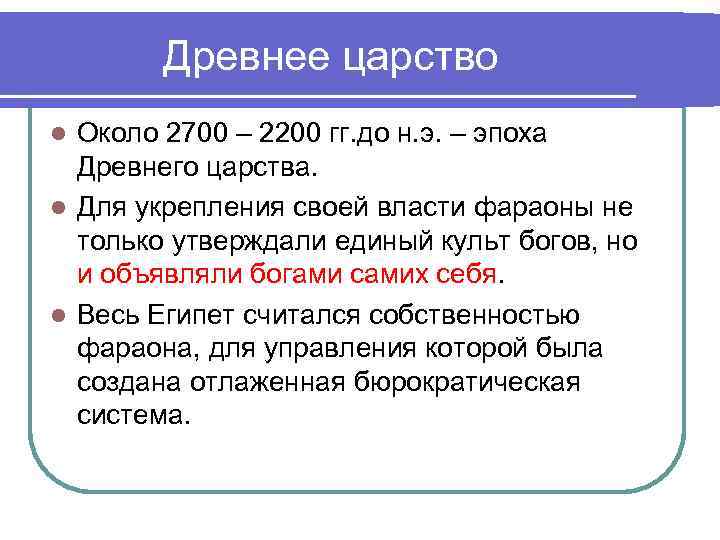 Древнее царство

Около 2700 – 2200 гг.до н.э. – эпоха Древнего царства.

Для укрепления своей власти фараоны не только утверждали единый культ богов, но и объявляли богами самих себя.

Весь Египет считался собственностью фараона, для управления которой была создана отлаженная бюрократическая система.